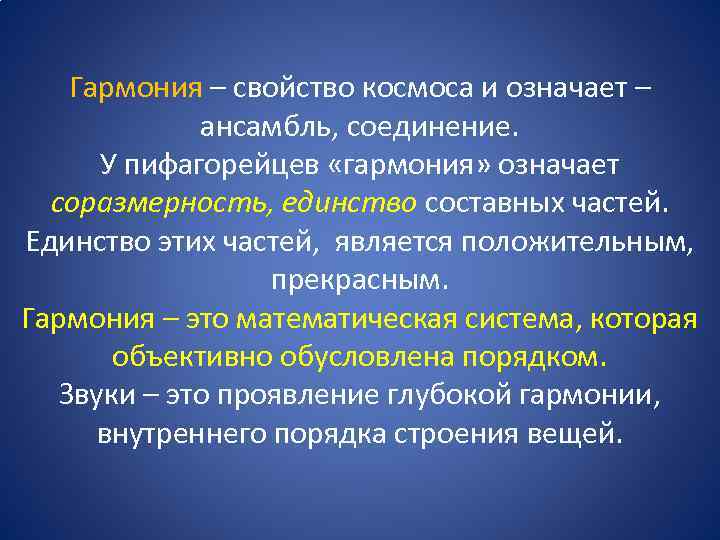 Гармония – свойство космоса и означает – ансамбль, соединение.
У пифагорейцев «гармония» означает соразмерность, единство составных частей.
Единство этих частей, является положительным, прекрасным.
Гармония – это математическая система, которая объективно обусловлена порядком.
Звуки – это проявление глубокой гармонии, внутреннего порядка строения вещей.